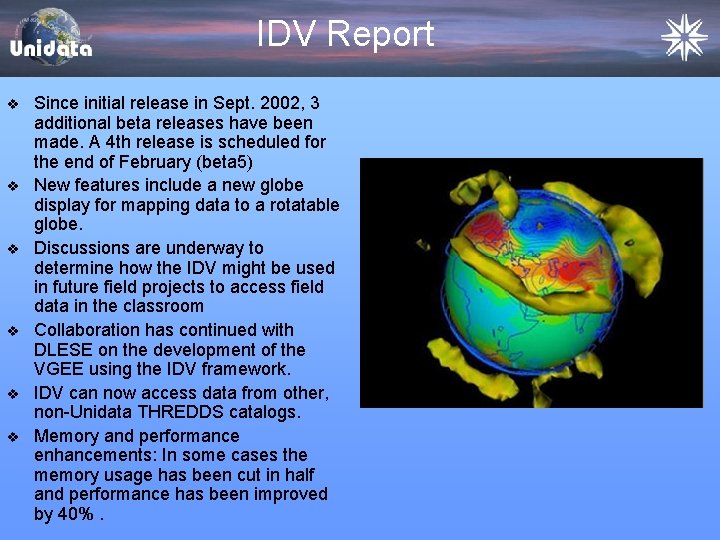 Unidata

IDV Report

❖ Since initial release in Sept. 2002, 3 additional beta releases have been made. A 4th release is scheduled for the end of February (beta5)

❖ New features include a new globe display for mapping data to a rotatable globe.

❖ Discussions are underway to determine how the IDV might be used in future field projects to access field data in the classroom

❖ Collaboration has continued with DLESE on the development of the VGEE using the IDV framework.

❖ IDV can now access data from other, non-Unidata THREDDS catalogs.

❖ Memory and performance enhancements: In some cases the memory usage has been cut in half and performance has been improved by 40% .